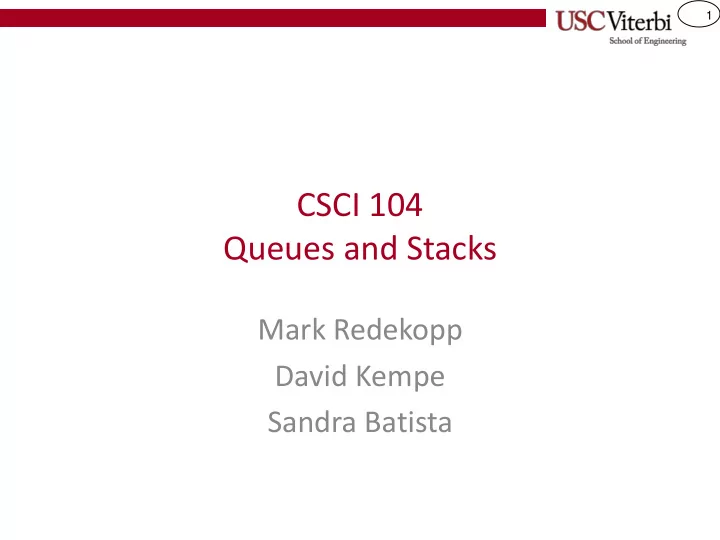 USC Viterbi
School of Engineering

1

CSCI 104
Queues and Stacks

Mark Redekopp
David Kempe
Sandra Batista